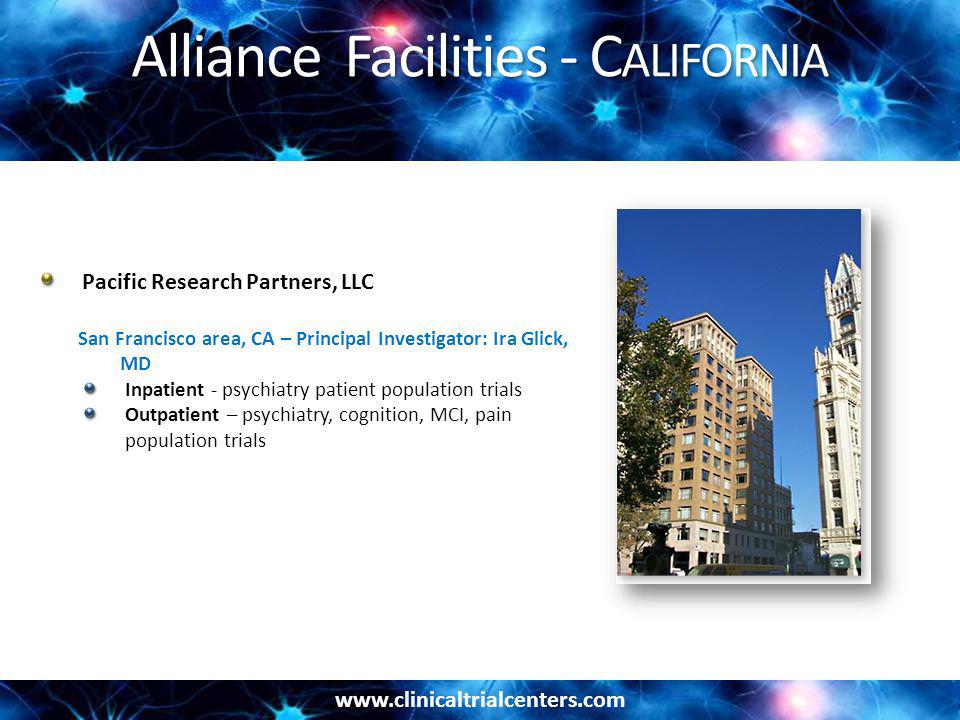 Alliance Facilities - CALIFORNIA

Pacific Research Partners, LLC

San Francisco area, CA – Principal Investigator: Ira Glick, MD

Inpatient - psychiatry patient population trials

Outpatient – psychiatry, cognition, MCI, pain population trials

www.clinicaltrialcenters.com